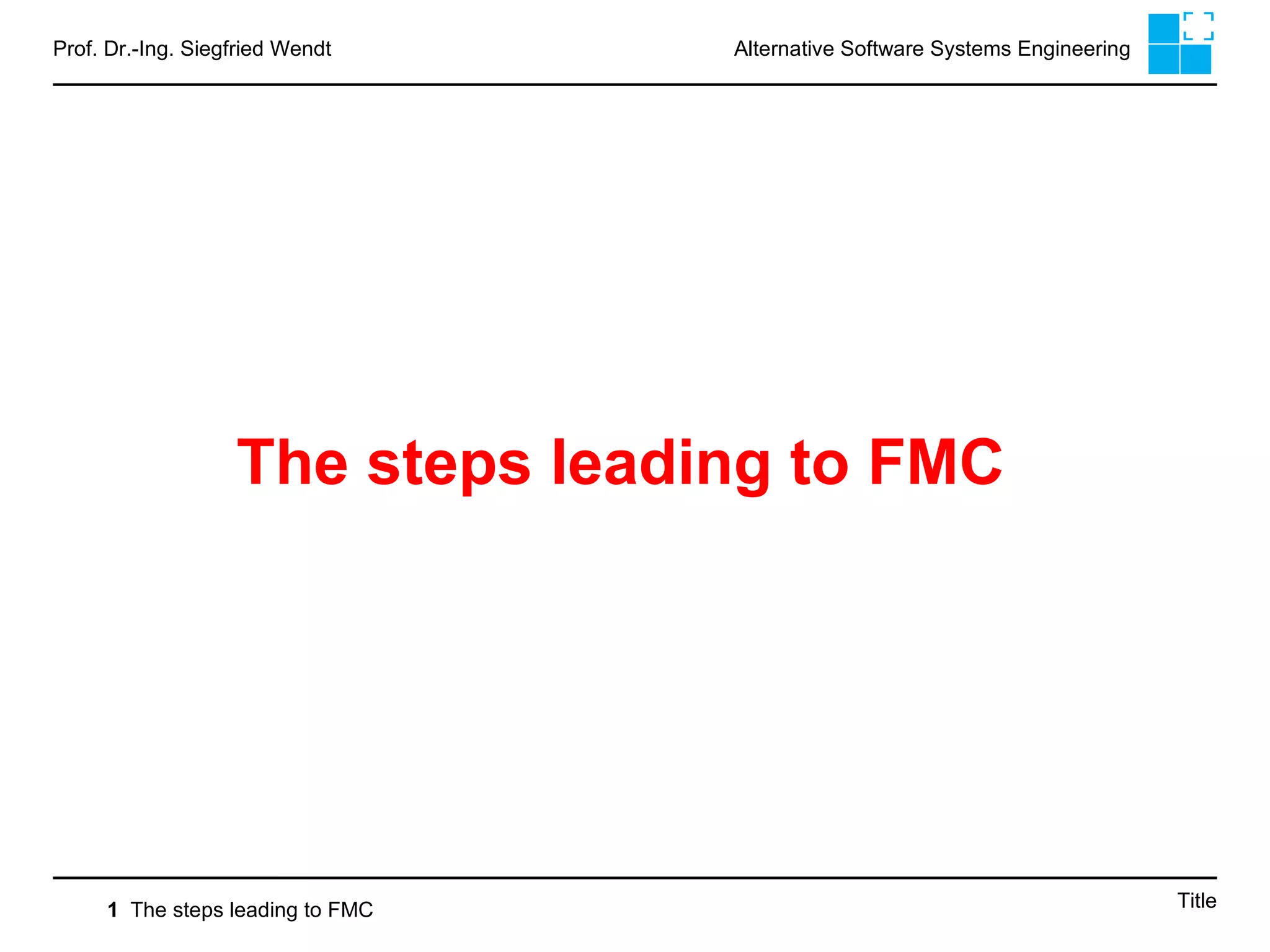 Prof. Dr.-Ing. Siegfried Wendt

Alternative Software Systems Engineering

The steps leading to FMC

1 The steps leading to FMC

Title